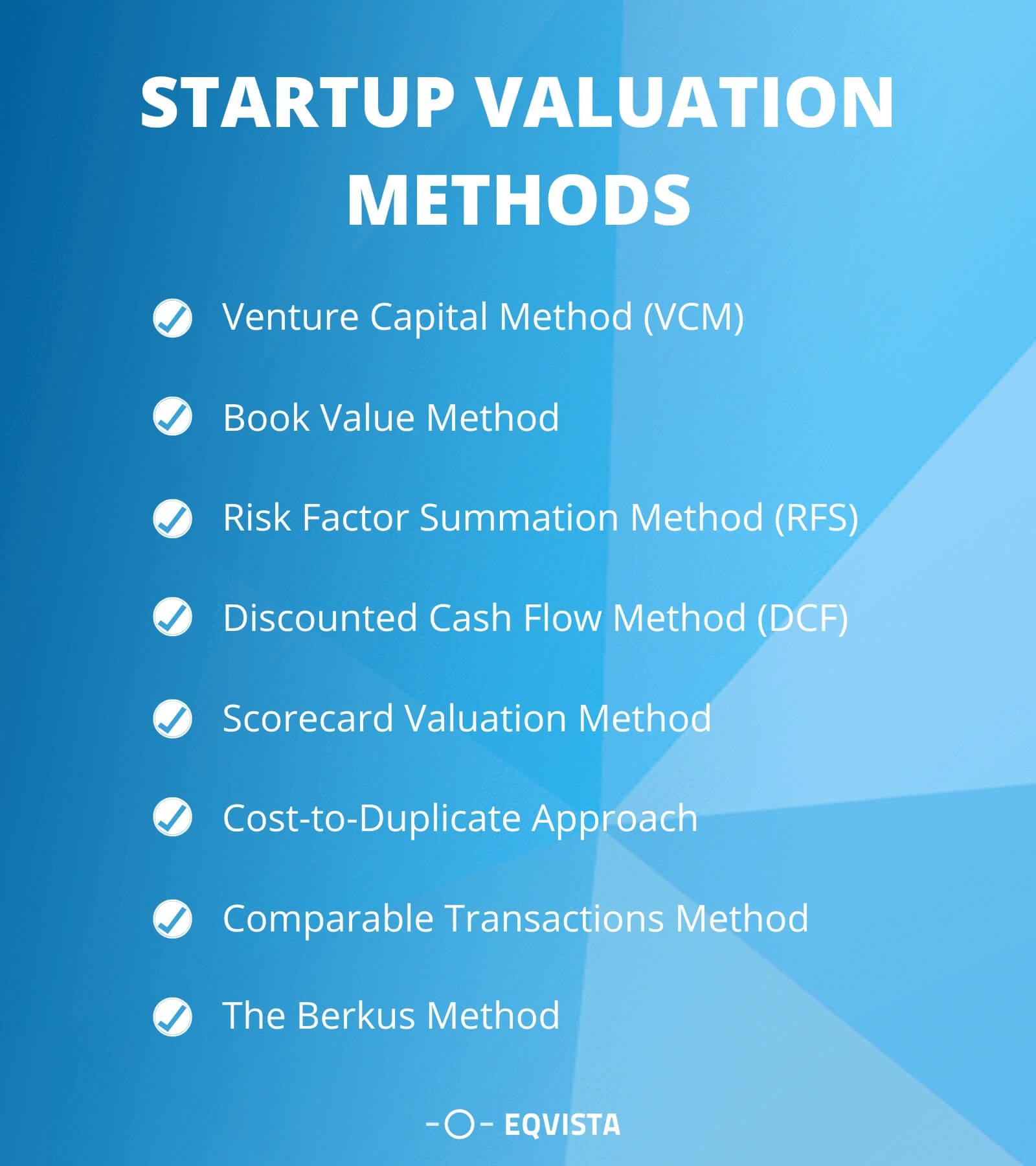 STARTUP VALUATION METHODS

Venture Capital Method (VCM)

Book Value Method

Risk Factor Summation Method (RFS)

Discounted Cash Flow Method (DCF)

Scorecard Valuation Method

Cost-to-Duplicate Approach

Comparable Transactions Method

The Berkus Method

EQVISTA